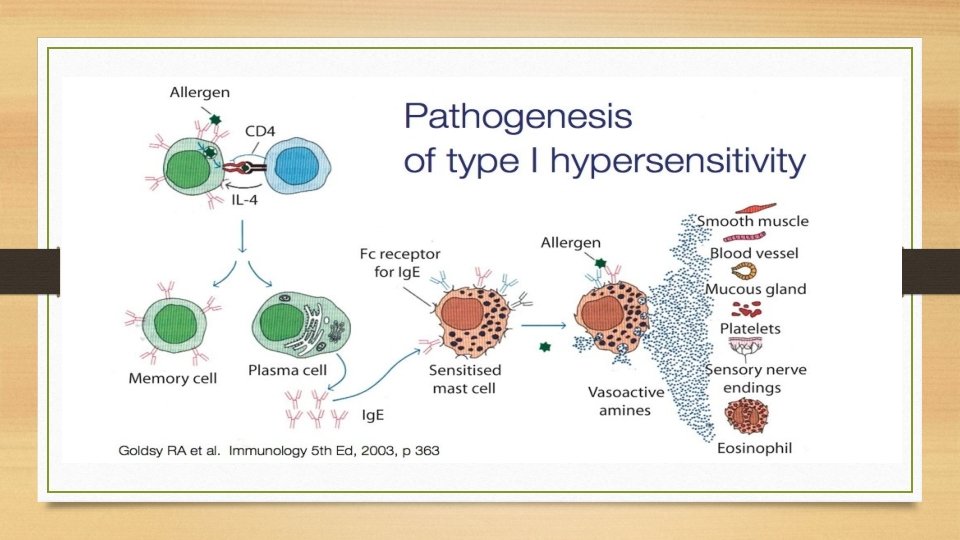 Pathogenesis of type I hypersensitivity

Allergen

CD4

IL-4

Memory cell

Plasma cell

IgE

Fc receptor for IgE

Sensitised mast cell

Allergen

Vasoactive amines

Smooth muscle

Blood vessel

Mucous gland

Platelets

Sensory nerve endings

Eosinophil

Goldsy RA et al. Immunology 5th Ed, 2003, p 363